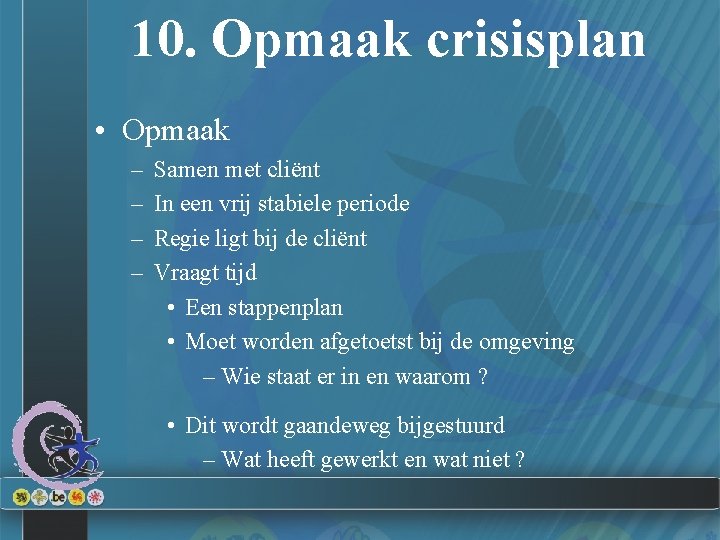 10. Opmaak crisisplan

• Opmaak
– Samen met cliënt
– In een vrij stabiele periode
– Regie ligt bij de cliënt
– Vraagt tijd
• Een stappenplan
• Moet worden afgetoetst bij de omgeving
– Wie staat er in en waarom ?
• Dit wordt gaandeweg bijgestuurd
– Wat heeft gewerkt en wat niet ?

.be